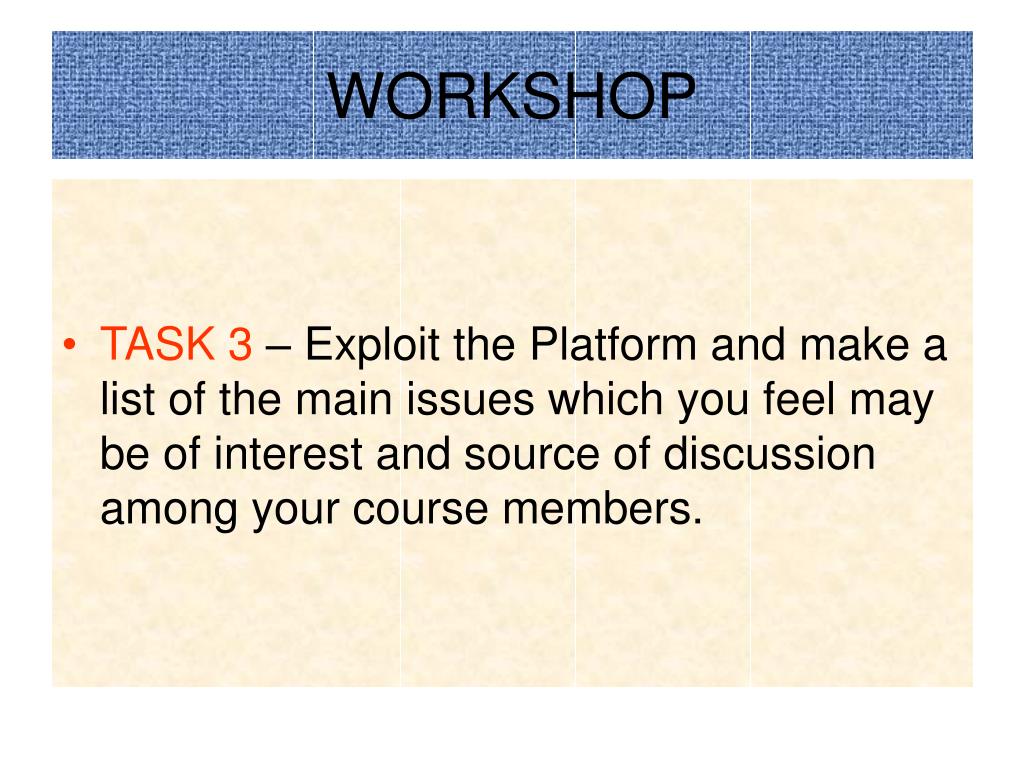 WORKSHOP

• TASK 3 – Exploit the Platform and make a list of the main issues which you feel may be of interest and source of discussion among your course members.